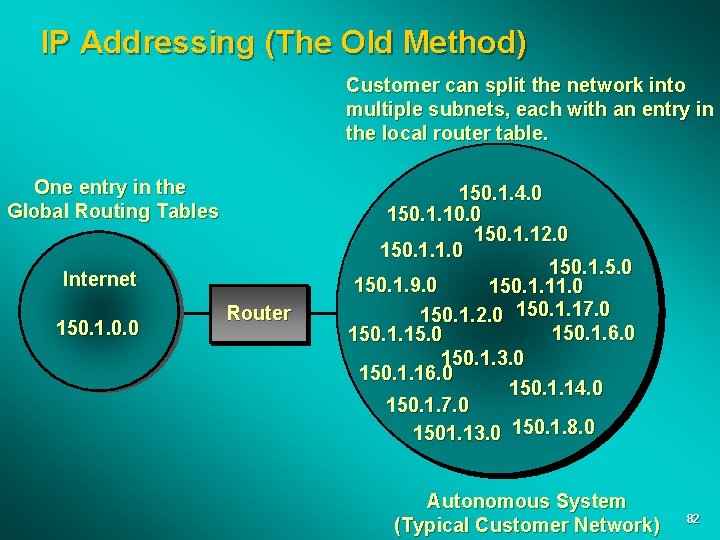 IP Addressing (The Old Method)

Customer can split the network into multiple subnets, each with an entry in the local router table.

One entry in the Global Routing Tables

Internet

150.1.0.0

Router

150.1.4.0
150.1.10.0
150.1.12.0
150.1.1.0
150.1.5.0
150.1.9.0
150.1.11.0
150.1.2.0
150.1.17.0
150.1.15.0
150.1.6.0
150.1.3.0
150.1.16.0
150.1.14.0
150.1.7.0
1501.13.0
150.1.8.0

Autonomous System
(Typical Customer Network)

82